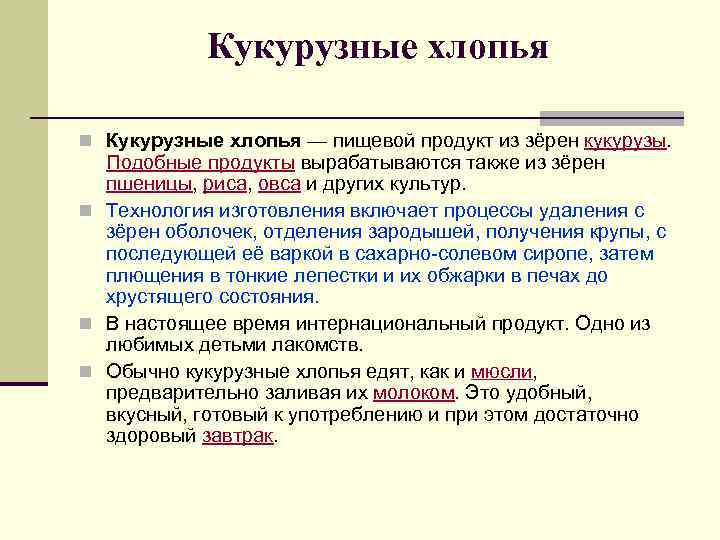 Кукурузные хлопья

Кукурузные хлопья — пищевой продукт из зёрен кукурузы. Подобные продукты вырабатываются также из зёрен пшеницы, риса, овса и других культур.

Технология изготовления включает процессы удаления с зёрен оболочек, отделения зародышей, получения крупы, с последующей её варкой в сахарно-солевом сиропе, затем плющения в тонкие лепестки и их обжарки в печах до хрустящего состояния.

В настоящее время интернациональный продукт. Одно из любимых детьми лакомств.

Обычно кукурузные хлопья едят, как и мюсли, предварительно заливая их молоком. Это удобный, вкусный, готовый к употреблению и при этом достаточно здоровый завтрак.